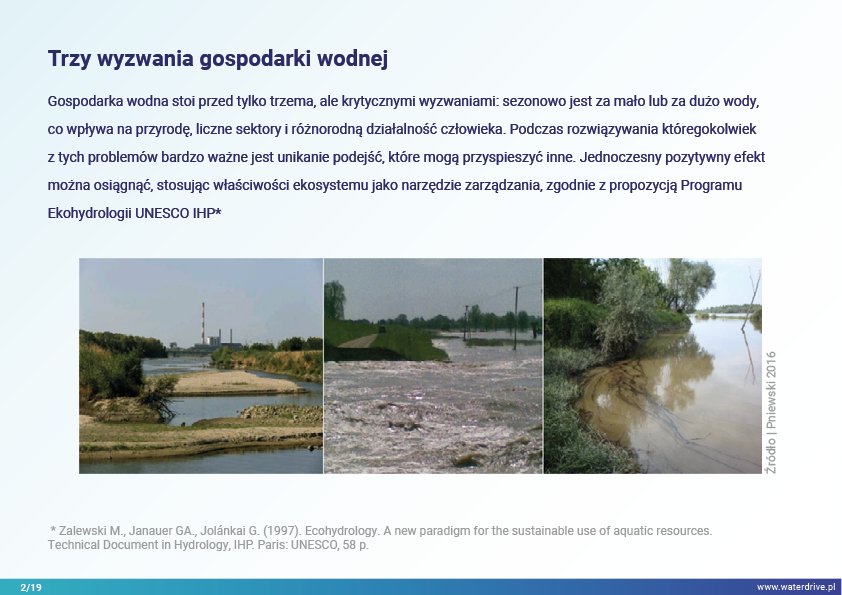 Trzy wyzwania gospodarki wodnej

Gospodarka wodna stoi przed tylko trzema, ale krytycznymi wyzwaniami: sezonowo jest za mało lub za dużo wody, co wpływa na przyrodę, liczne sektory i różnorodną działalność człowieka. Podczas rozwiązywania któregokolwiek z tych problemów bardzo ważne jest unikanie podejść, które mogą przyspieszyć inne. Jednoczesny pozytywny efekt można osiągnąć, stosując właściwości ekosystemu jako narzędzie zarządzania, zgodnie z propozycją Programu Ekohydrologii UNESCO IHP*

Źródło | Pniewski 2016

* Zalewski M., Janauer GA., Jolánkai G. (1997). Ecohydrology. A new paradigm for the sustainable use of aquatic resources. Technical Document in Hydrology, IHP. Paris: UNESCO, 58 p.

2/19

www.waterdrive.pl